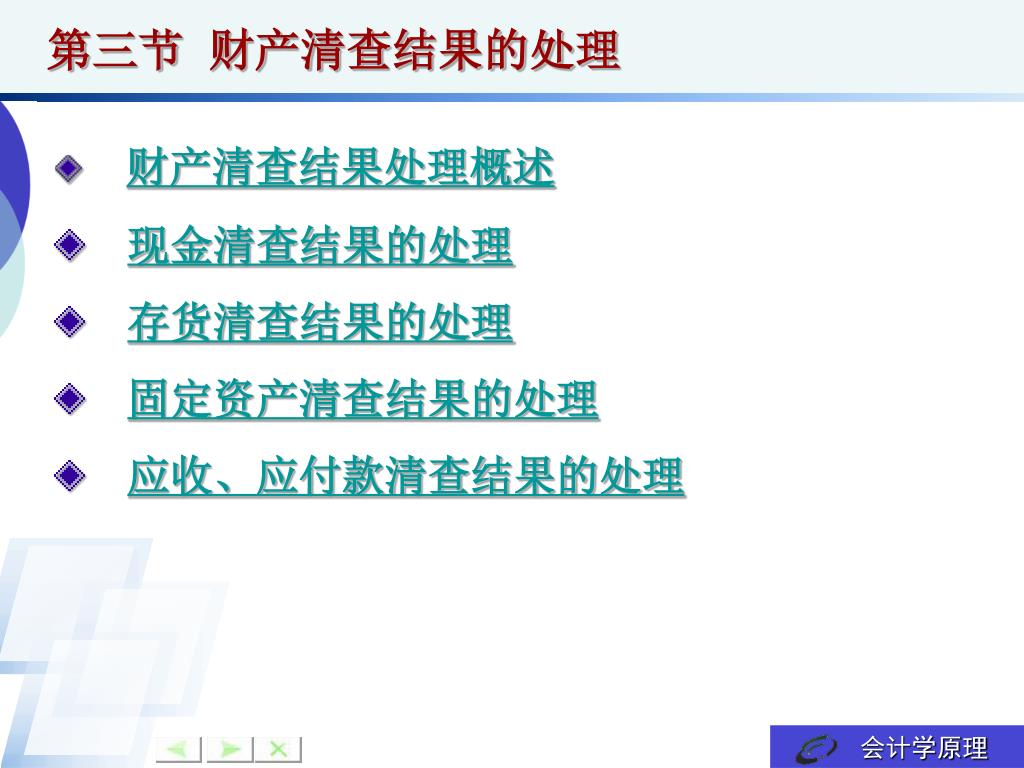 第三节 财产清查结果的处理

财产清查结果处理概述

现金清查结果的处理

存货清查结果的处理

固定资产清查结果的处理

应收、应付款清查结果的处理

会计学原理